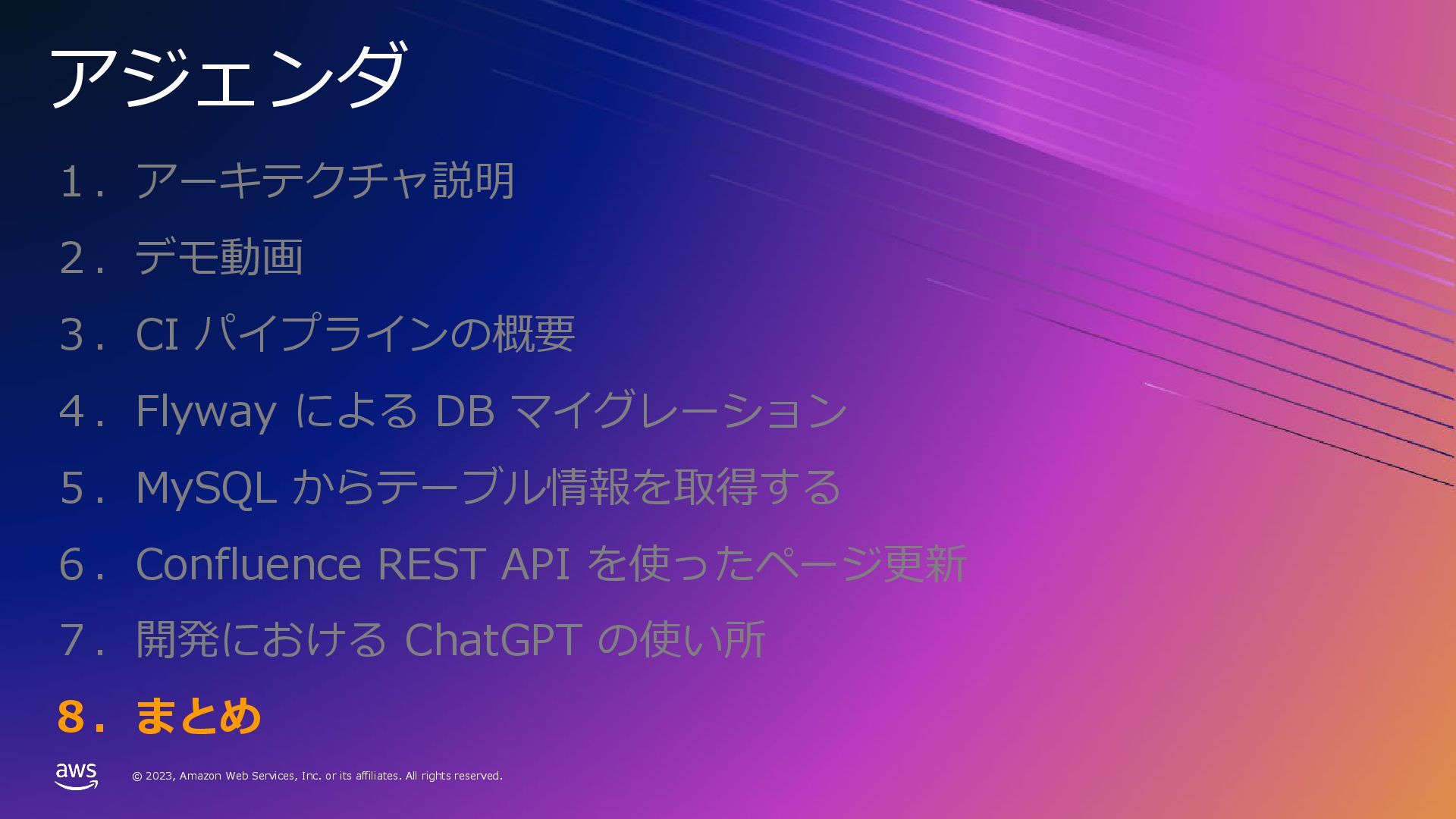 アジェンダ

1. アーキテクチャ説明

2. デモ動画

3. CI パイプラインの概要

4. Flyway による DB マイグレーション

5. MySQL からテーブル情報を取得する

6. Confluence REST API を使ったページ更新

7. 開発における ChatGPT の使い所

8. まとめ

aws

© 2023, Amazon Web Services, Inc. or its affiliates. All rights reserved.